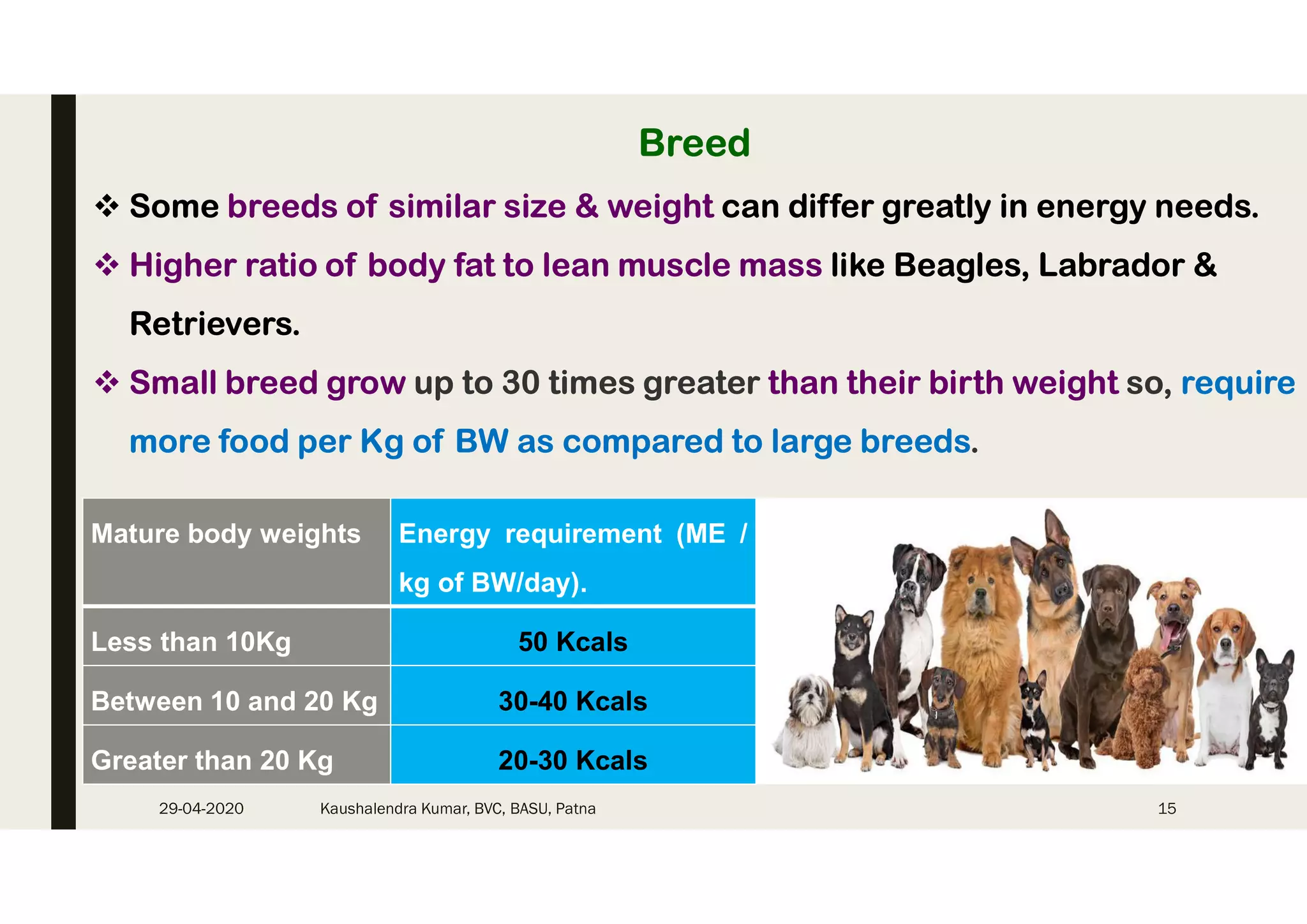 Breed

❖ Some breeds of similar size & weight can differ greatly in energy needs.

❖ Higher ratio of body fat to lean muscle mass like Beagles, Labrador & Retrievers.

❖ Small breed grow up to 30 times greater than their birth weight so, require more food per Kg of BW as compared to large breeds.

| Mature body weights | Energy requirement (ME / kg of BW/day). |
|---|---|
| Less than 10Kg | 50 Kcals |
| Between 10 and 20 Kg | 30-40 Kcals |
| Greater than 20 Kg | 20-30 Kcals |

29-04-2020 Kaushalendra Kumar, BVC, BASU, Patna 15